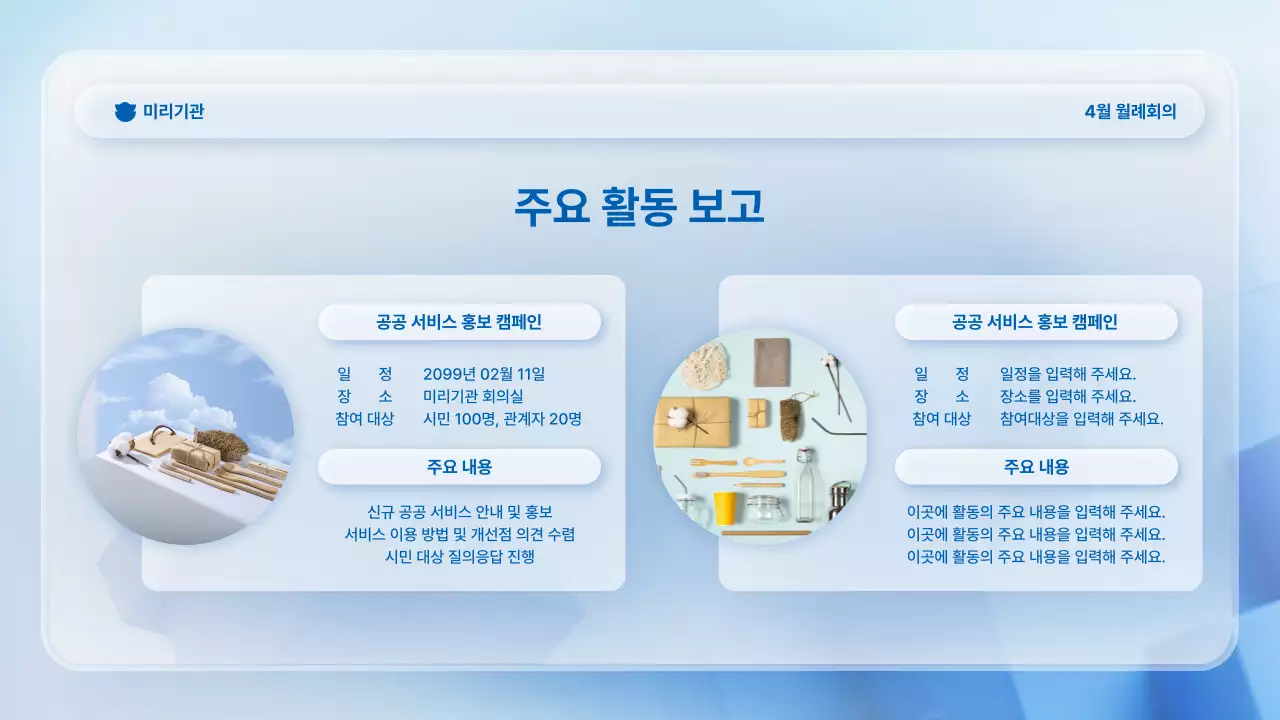 미리기관

4월 월례회의

주요 활동 보고

공공 서비스 홍보 캠페인

일 정 2099년 02월 11일
장 소 미리기관 회의실
참여 대상 시민 100명, 관계자 20명

주요 내용

신규 공공 서비스 안내 및 홍보
서비스 이용 방법 및 개선점 의견 수렴
시민 대상 질의응답 진행

공공 서비스 홍보 캠페인

일 정 일정을 입력해 주세요.
장 소 장소를 입력해 주세요.
참여 대상 참여대상을 입력해 주세요.

주요 내용

이곳에 활동의 주요 내용을 입력해 주세요.
이곳에 활동의 주요 내용을 입력해 주세요.
이곳에 활동의 주요 내용을 입력해 주세요.